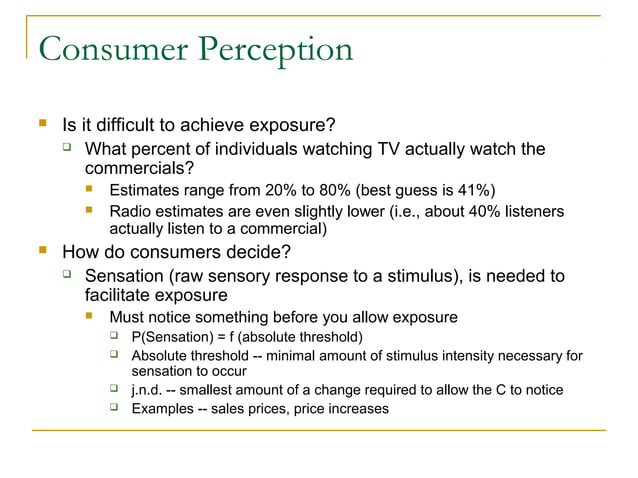 Consumer Perception

Is it difficult to achieve exposure?

What percent of individuals watching TV actually watch the commercials?

Estimates range from 20% to 80% (best guess is 41%)

Radio estimates are even slightly lower (i.e., about 40% listeners actually listen to a commercial)

How do consumers decide?

Sensation (raw sensory response to a stimulus), is needed to facilitate exposure

Must notice something before you allow exposure

P(Sensation) = f (absolute threshold)

Absolute threshold -- minimal amount of stimulus intensity necessary for sensation to occur

j.n.d. -- smallest amount of a change required to allow the C to notice

Examples -- sales prices, price increases